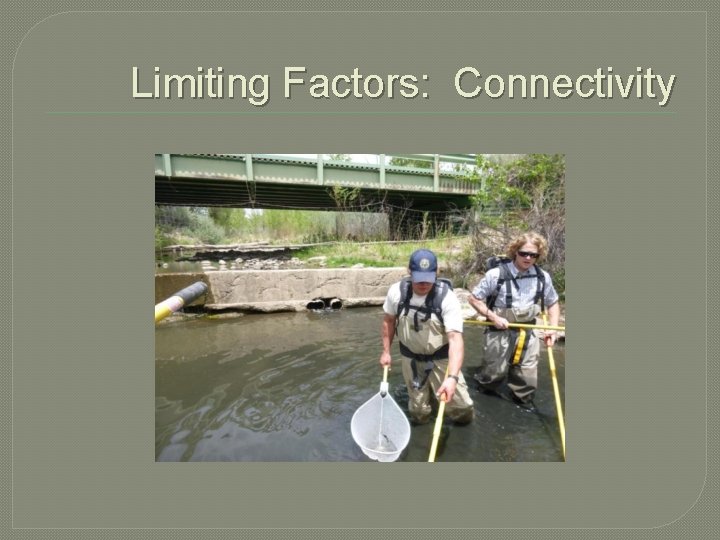 Limiting Factors: Connectivity